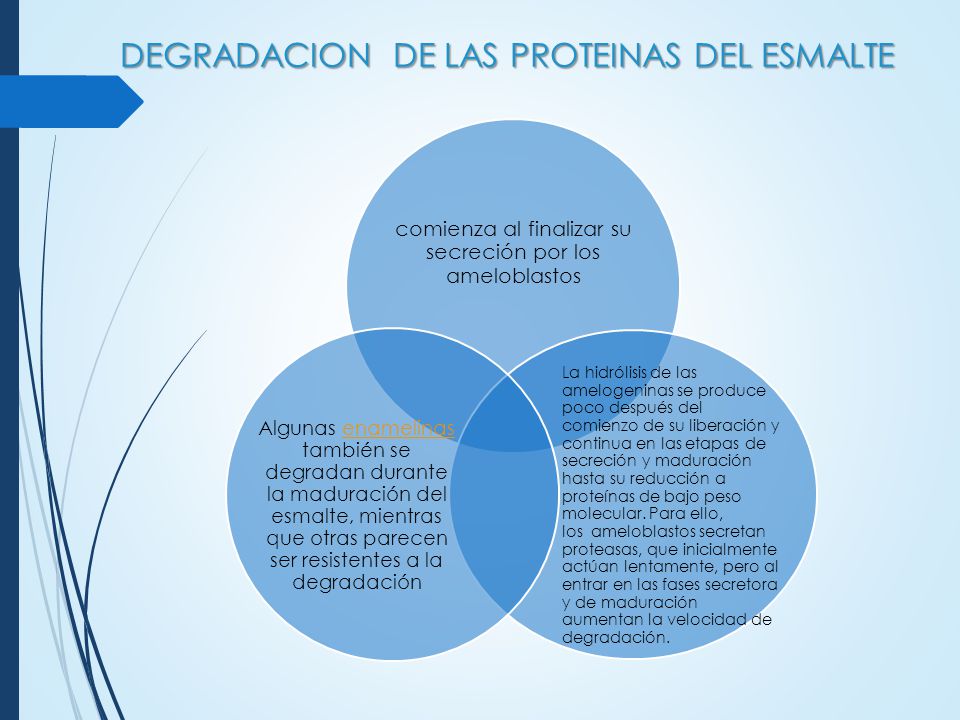 DEGRADACION DE LAS PROTEINAS DEL ESMALTE

comienza al finalizar su secreción por los ameloblastos

Algunas enamelinas también se degradan durante la maduración del esmalte, mientras que otras parecen ser resistentes a la degradación

La hidrólisis de las amelogeninas se produce poco después del comienzo de su liberación y continua en las etapas de secreción y maduración hasta su reducción a proteínas de bajo peso molecular. Para ello, los ameloblastos secretan proteasas, que inicialmente actúan lentamente, pero al entrar en las fases secretora y de maduración aumentan la velocidad de degradación.